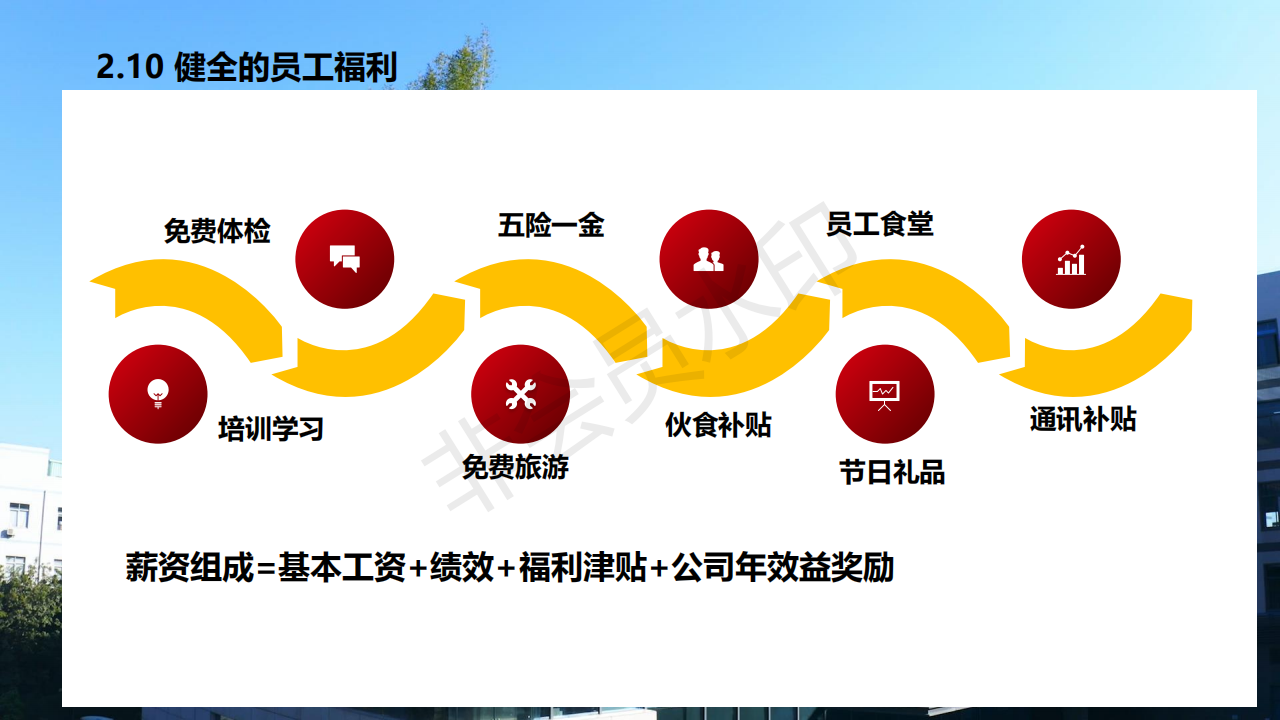 2.10 健全的员工福利

免费体检

五险一金

员工食堂

培训学习

免费旅游

伙食补贴

节日礼品

通讯补贴

非会员水印

薪资组成=基本工资+绩效+福利津贴+公司年效益奖励